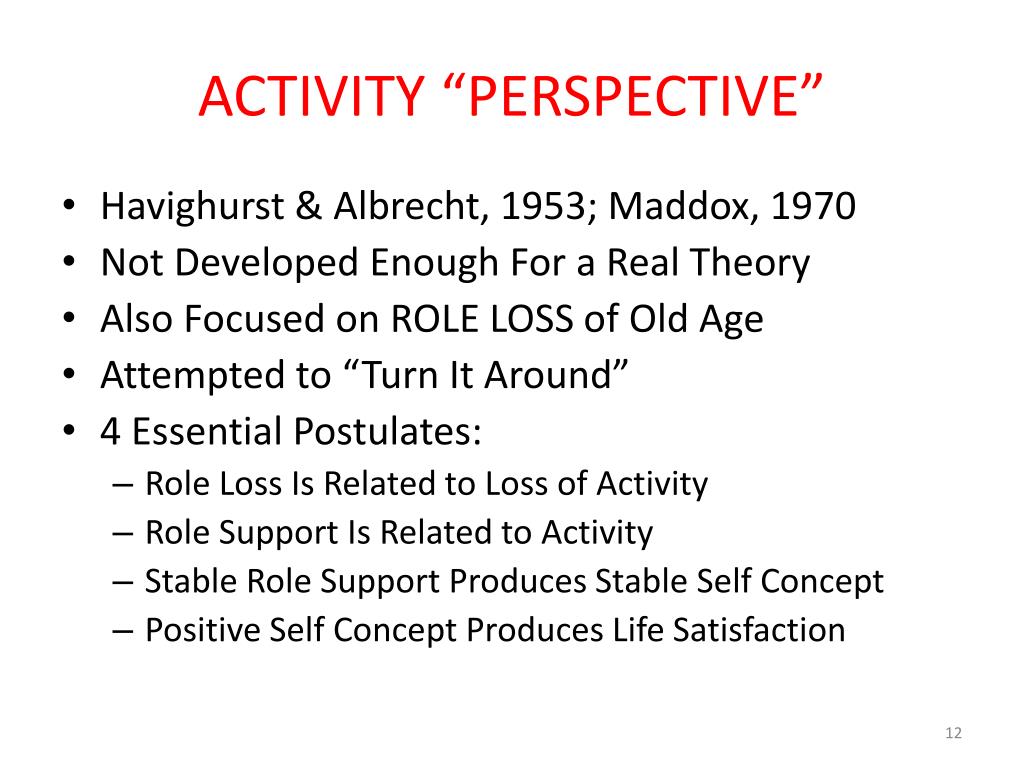 ACTIVITY “PERSPECTIVE”

• Havighurst & Albrecht, 1953; Maddox, 1970
• Not Developed Enough For a Real Theory
• Also Focused on ROLE LOSS of Old Age
• Attempted to “Turn It Around”
• 4 Essential Postulates:
– Role Loss Is Related to Loss of Activity
– Role Support Is Related to Activity
– Stable Role Support Produces Stable Self Concept
– Positive Self Concept Produces Life Satisfaction

12